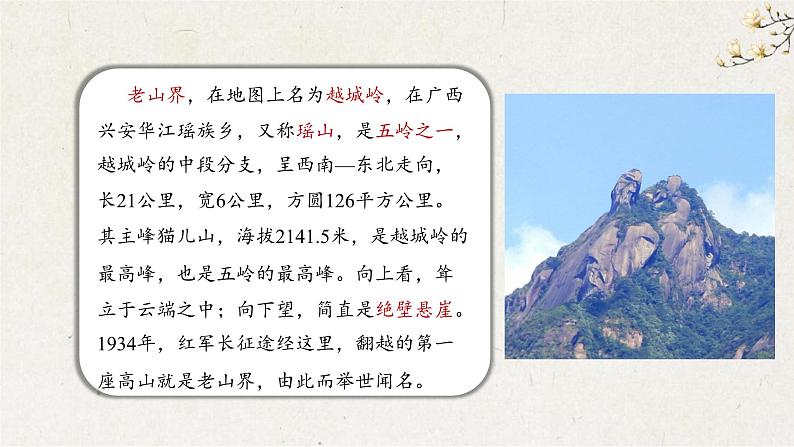 老山界，在地图上名为越城岭，在广西兴安华江瑶族乡，又称瑶山，是五岭之一，越城岭的中段分支，呈西南—东北走向，长21公里，宽6公里，方圆126平方公里。其主峰猫儿山，海拔2141.5米，是越城岭的最高峰，也是五岭的最高峰。向上看，耸立于云端之中；向下望，简直是绝壁悬崖。1934年，红军长征途经这里，翻越的第一座高山就是老山界，由此而举世闻名。